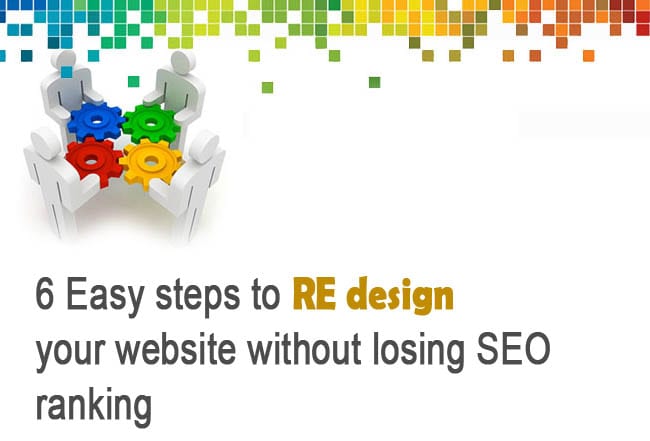 6 Easy steps to RE design your website without losing SEO ranking